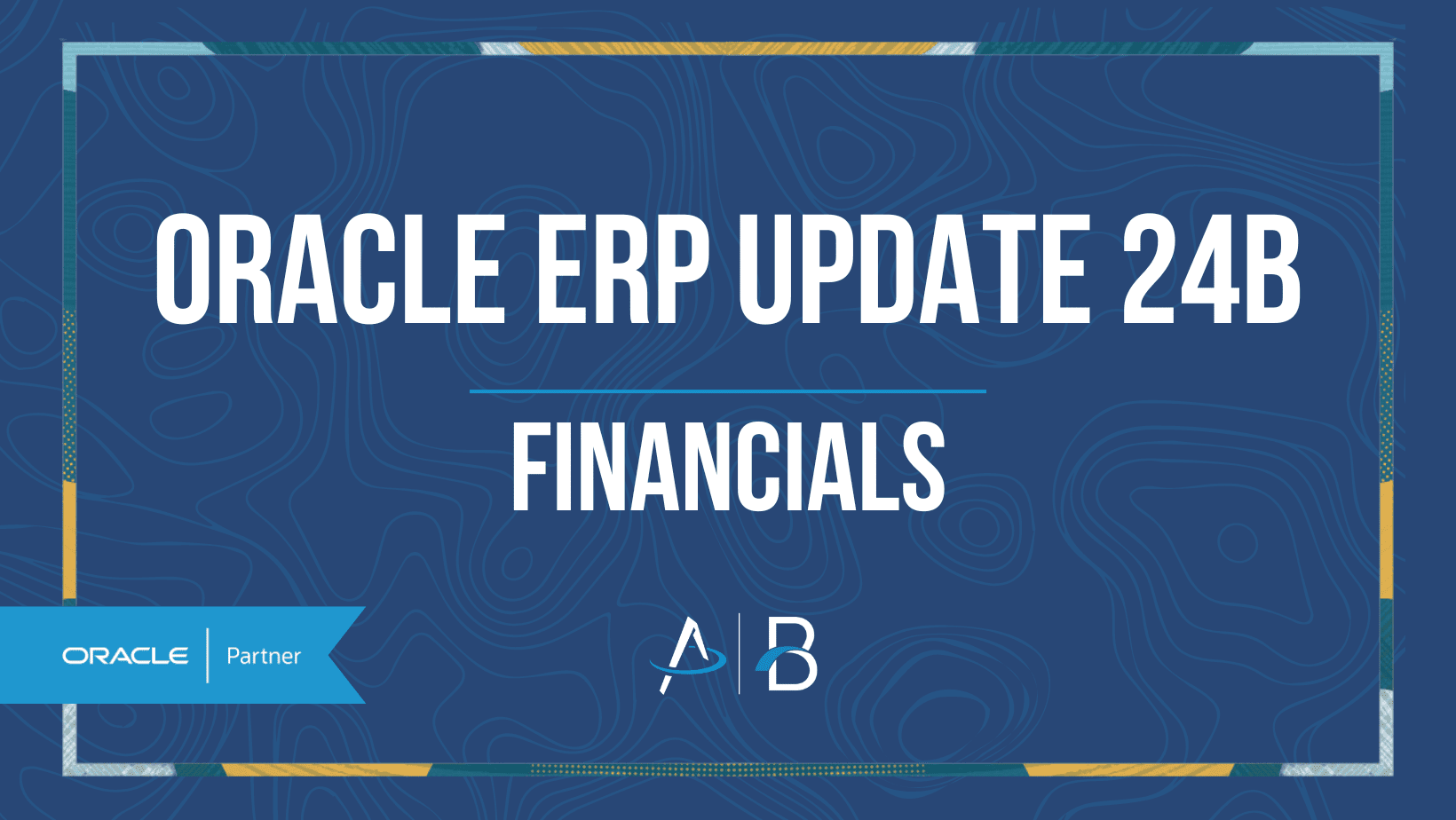 ORACLE ERP UPDATE 24B

FINANCIALS

ORACLE | Partner

A | B